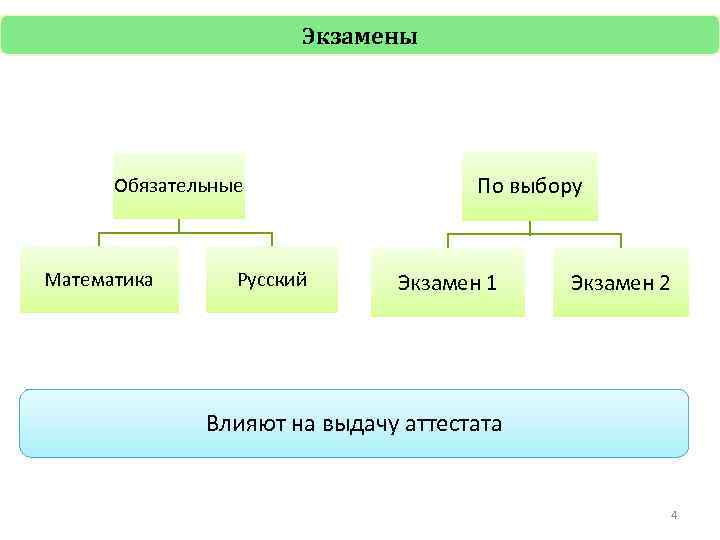 Экзамены

Обязательные

Математика

Русский

По выбору

Экзамен 1

Экзамен 2

Влияют на выдачу аттестата

4